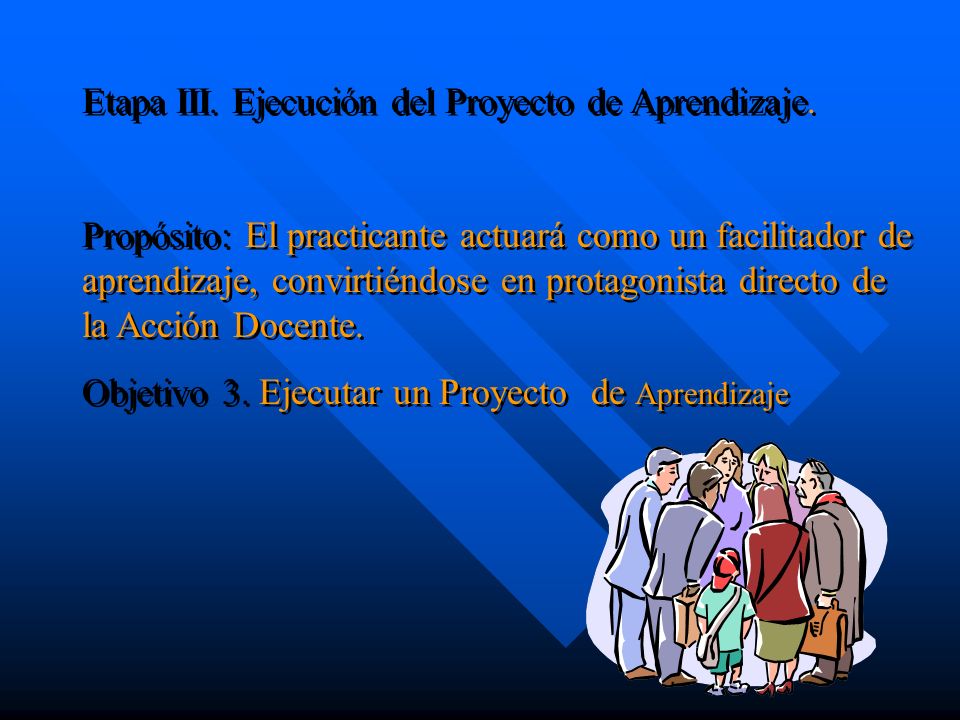 Etapa III. Ejecución del Proyecto de Aprendizaje.

Propósito: El practicante actuará como un facilitador de aprendizaje, convirtiéndose en protagonista directo de la Acción Docente.

Objetivo 3. Ejecutar un Proyecto de Aprendizaje